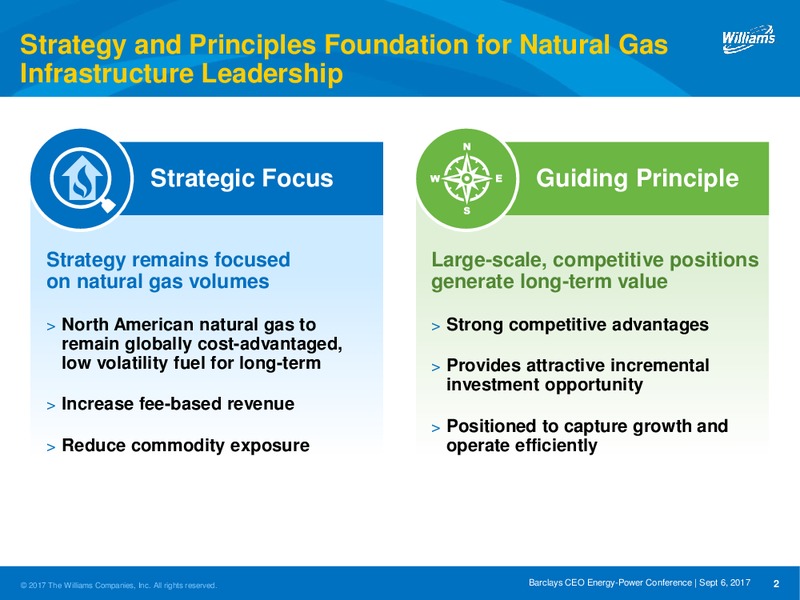 Strategy and Principles Foundation for Natural Gas Infrastructure Leadership

Williams

Strategic Focus

Strategy remains focused on natural gas volumes

> North American natural gas to remain globally cost-advantaged, low volatility fuel for long-term

> Increase fee-based revenue

> Reduce commodity exposure

N
W E
S

Guiding Principle

Large-scale, competitive positions generate long-term value

> Strong competitive advantages

> Provides attractive incremental investment opportunity

> Positioned to capture growth and operate efficiently

© 2017 The Williams Companies, Inc. All rights reserved.

Barclays CEO Energy-Power Conference | Sept 6, 2017

2